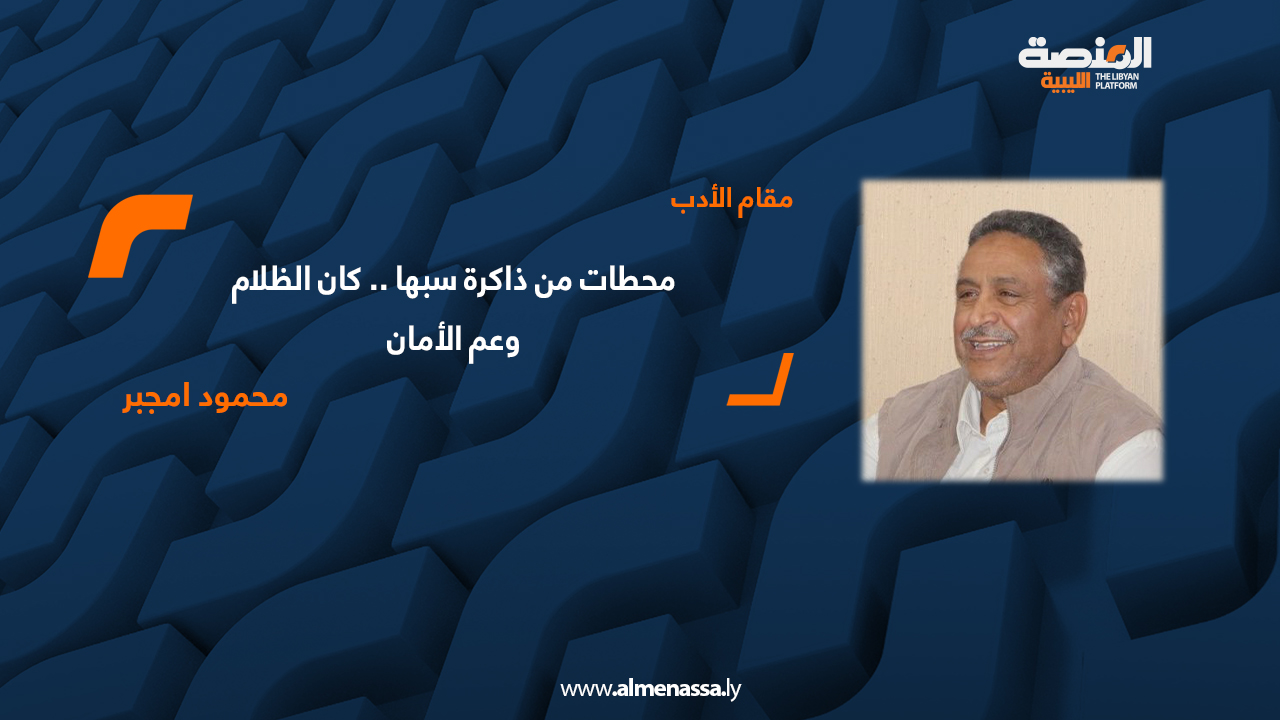 المنصة
الليبية
THE LIBYAN PLATFORM

مقام الأدب

محطات من ذاكرة سبها .. كان الظلام وعم الأمان

محمود امجبر

www.almenassa.ly